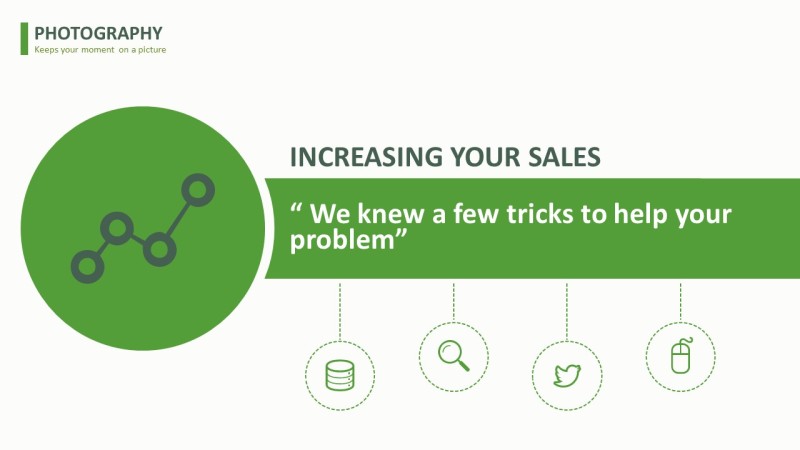 PHOTOGRAPHY
Keeps your moment on a picture

INCREASING YOUR SALES

“ We knew a few tricks to help your problem”